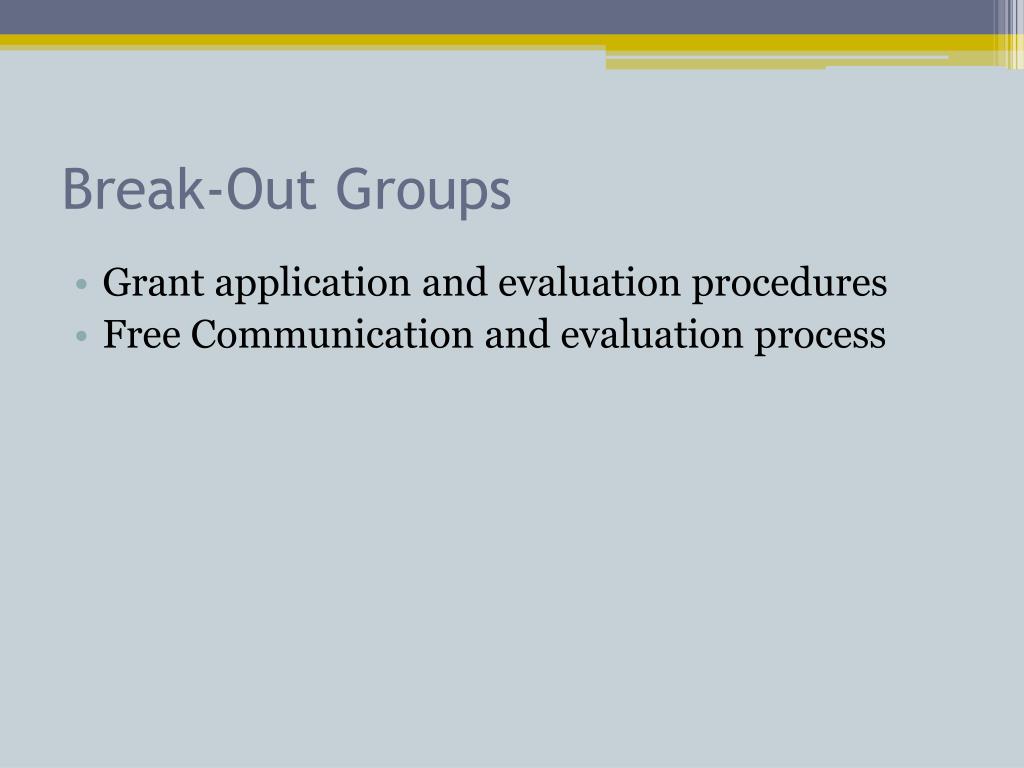 Break-Out Groups

• Grant application and evaluation procedures
• Free Communication and evaluation process